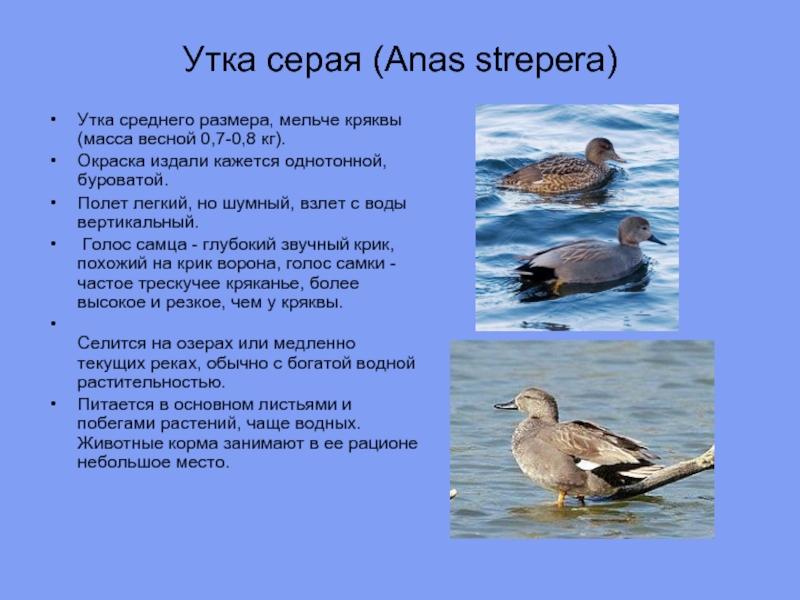 Утка серая (Anas strepera)

• Утка среднего размера, мельче кряквы (масса весной 0,7-0,8 кг).
• Окраска издали кажется однотонной, буроватой.
• Полет легкий, но шумный, взлет с воды вертикальный.
• Голос самца - глубокий звучный крик, похожий на крик ворона, голос самки - частое трескучее кряканье, более высокое и резкое, чем у кряквы.
•
Селится на озерах или медленно текущих реках, обычно с богатой водной растительностью.
• Питается в основном листьями и побегами растений, чаще водных. Животные корма занимают в ее рационе небольшое место.